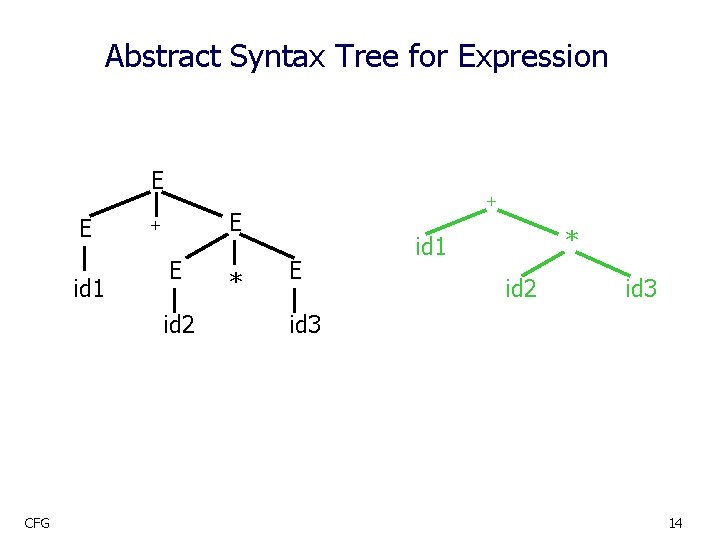 Abstract Syntax Tree for Expression

E
E + E
id1 E * E
id2 id3

+
id1 *
id2 id3

CFG

14